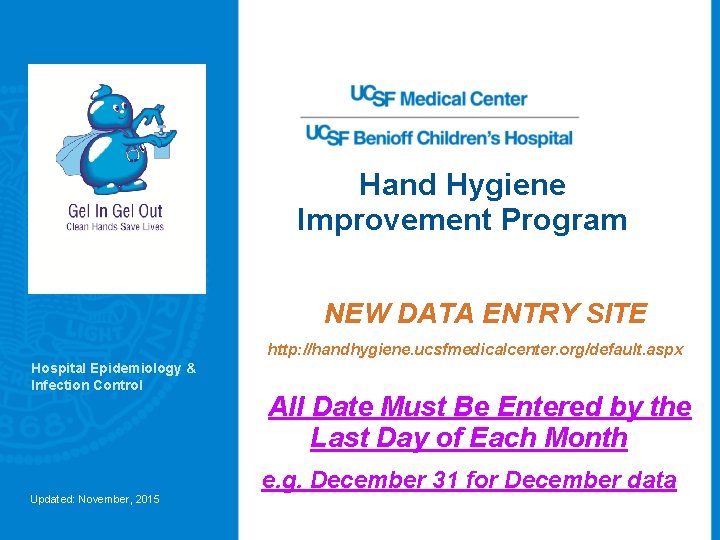 Gel In Gel Out
Clean Hands Save Lives

Hospital Epidemiology & Infection Control

Updated: November, 2015

UCSF Medical Center

UCSF Benioff Children's Hospital

Hand Hygiene Improvement Program

NEW DATA ENTRY SITE

http://handhygiene.ucsfmedicalcenter.org/default.aspx

All Date Must Be Entered by the Last Day of Each Month

e.g. December 31 for December data